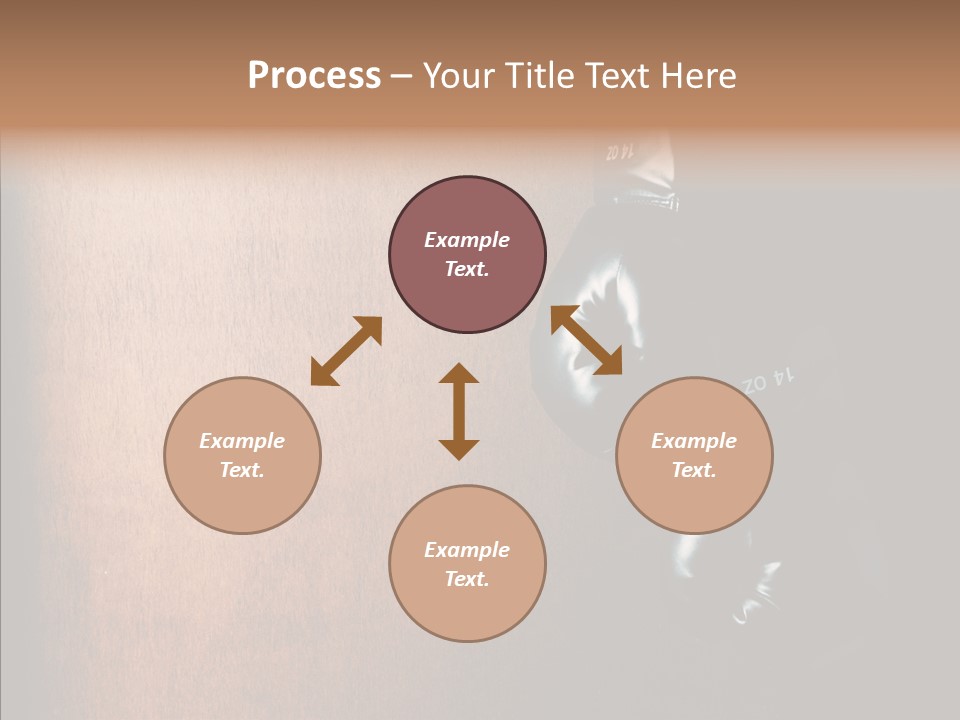 Process – Your Title Text Here

Example Text.

Example Text.

Example Text.

Example Text.

14 OZ

14 OZ